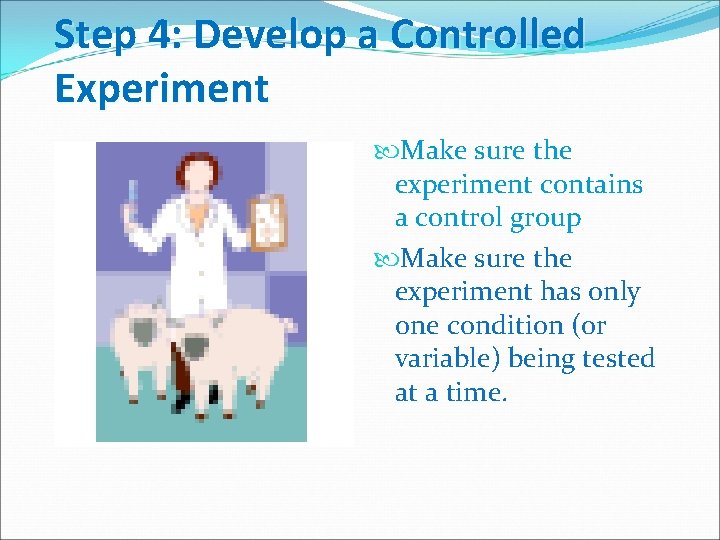 Step 4: Develop a Controlled Experiment

Make sure the experiment contains a control group

Make sure the experiment has only one condition (or variable) being tested at a time.